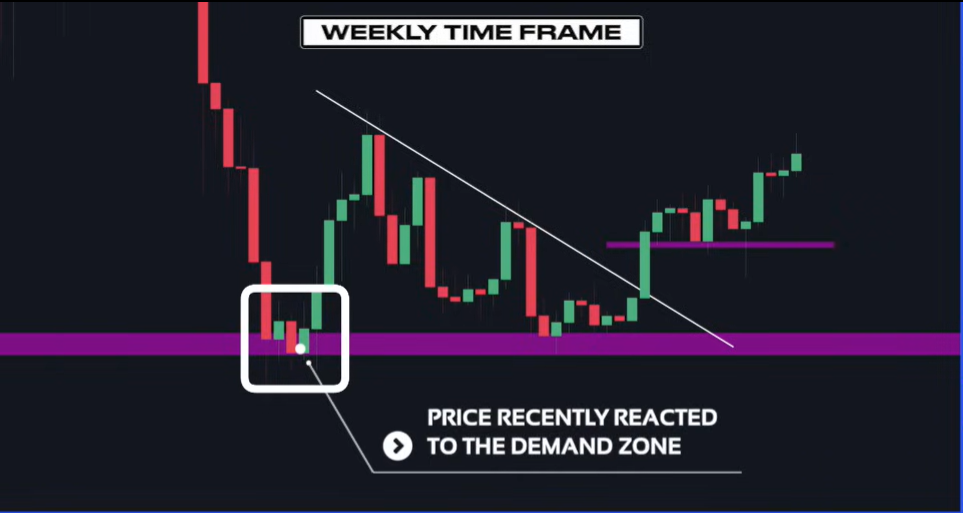 WEEKLY TIME FRAME

PRICE RECENTLY REACTED TO THE DEMAND ZONE